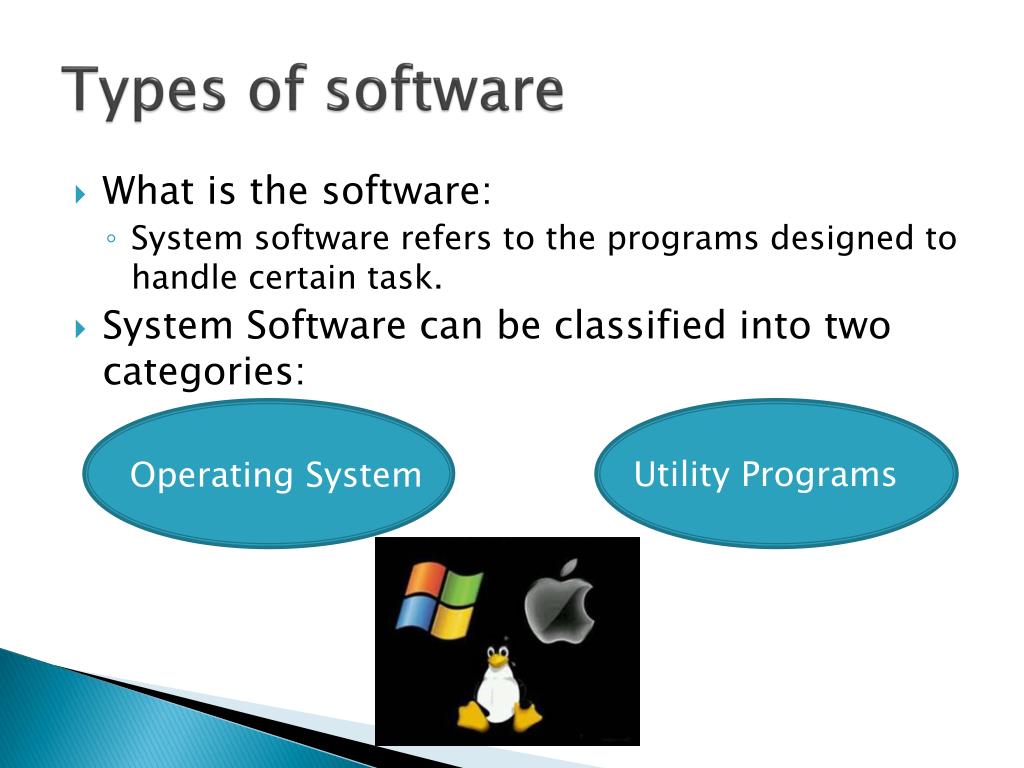 Types of software

What is the software:

System software refers to the programs designed to handle certain task.

System Software can be classified into two categories:

Operating System

Utility Programs